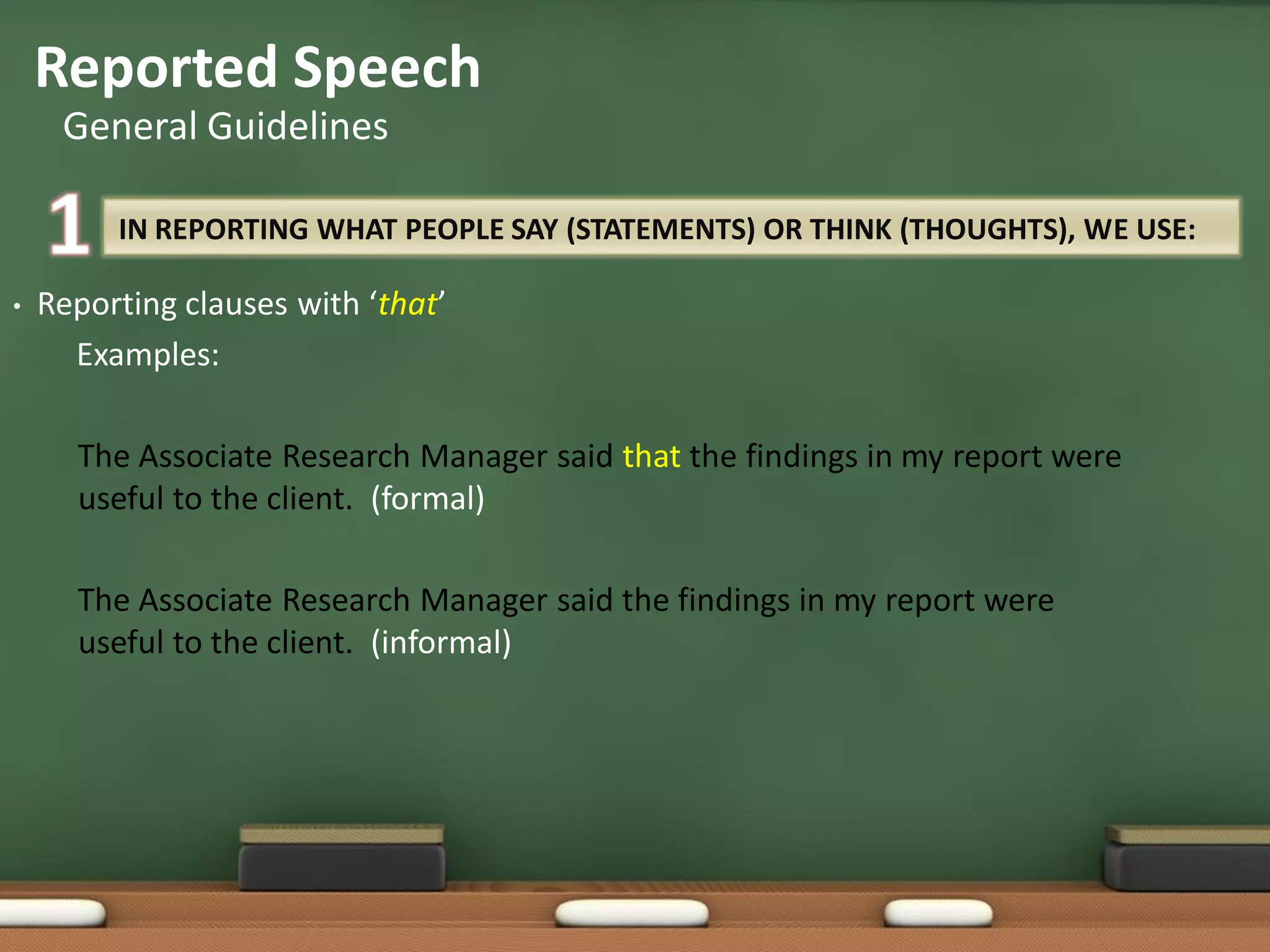 Reported Speech
General Guidelines

1 IN REPORTING WHAT PEOPLE SAY (STATEMENTS) OR THINK (THOUGHTS), WE USE:

• Reporting clauses with ‘that’

Examples:

The Associate Research Manager said that the findings in my report were useful to the client. (formal)

The Associate Research Manager said the findings in my report were useful to the client. (informal)